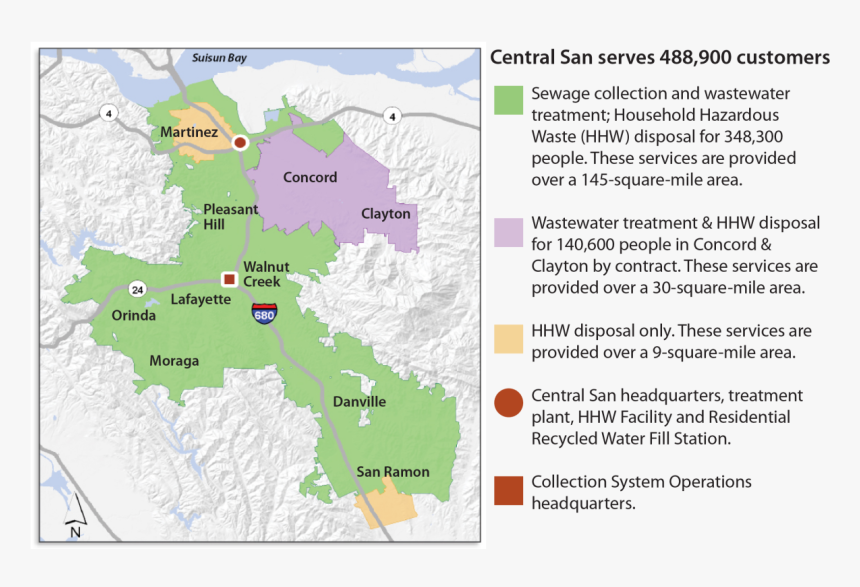 Suisun Bay

4

4

Martinez

Concord

Pleasant Hill

Clayton

Walnut Creek

24

Lafayette

680

Orinda

Moraga

Danville

San Ramon

N

Central San serves 488,900 customers

Sewage collection and wastewater treatment; Household Hazardous Waste (HHW) disposal for 348,300 people. These services are provided over a 145-square-mile area.

Wastewater treatment & HHW disposal for 140,600 people in Concord & Clayton by contract. These services are provided over a 30-square-mile area.

HHW disposal only. These services are provided over a 9-square-mile area.

Central San headquarters, treatment plant, HHW Facility and Residential Recycled Water Fill Station.

Collection System Operations headquarters.